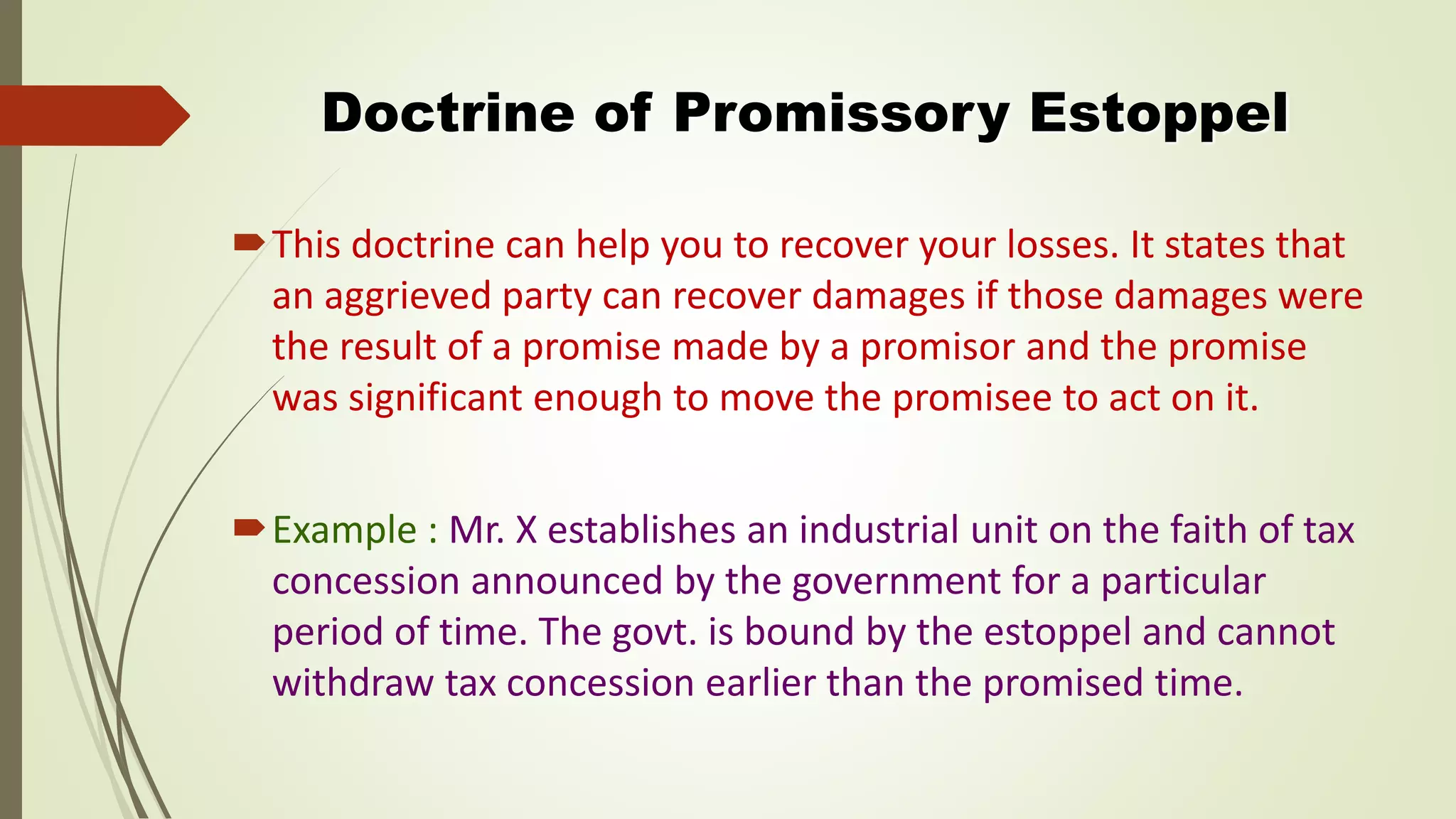 Doctrine of Promissory Estoppel

This doctrine can help you to recover your losses. It states that an aggrieved party can recover damages if those damages were the result of a promise made by a promisor and the promise was significant enough to move the promisee to act on it.

Example : Mr. X establishes an industrial unit on the faith of tax concession announced by the government for a particular period of time. The govt. is bound by the estoppel and cannot withdraw tax concession earlier than the promised time.